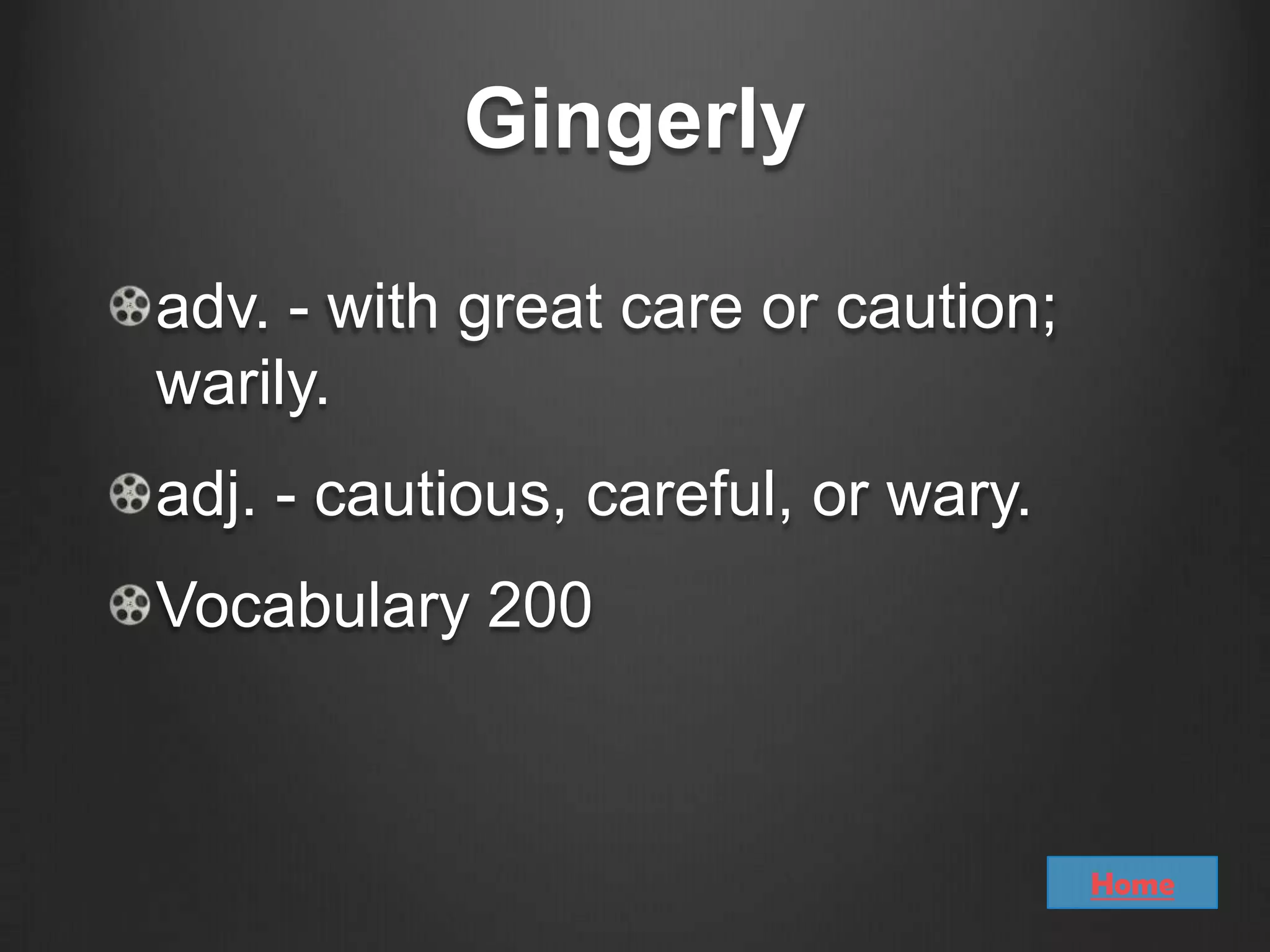 Gingerly

adv. - with great care or caution; warily.

adj. - cautious, careful, or wary.

Vocabulary 200

Home